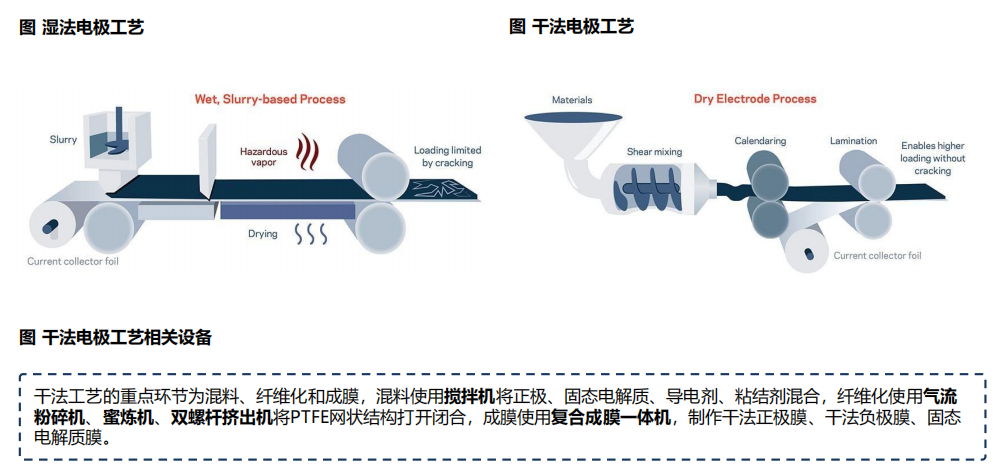 图 湿法电极工艺

Wet, Slurry-based Process

Slurry

Hazardous vapor

Loading limited by cracking

Drying

Current collector foil

图 干法电极工艺

Dry Electrode Process

Materials

Shear mixing

Calendaring

Lamination

Enables higher loading without cracking

Current collector foil

图 干法电极工艺相关设备

干法工艺的重点环节为混料、纤维化和成膜，混料使用搅拌机将正极、固态电解质、导电剂、粘结剂混合，纤维化使用气流粉碎机、蜜炼机、双螺杆挤出机将PTFE网状结构打开闭合，成膜使用复合成膜一体机，制作干法正极膜、干法负极膜、固态电解质膜。